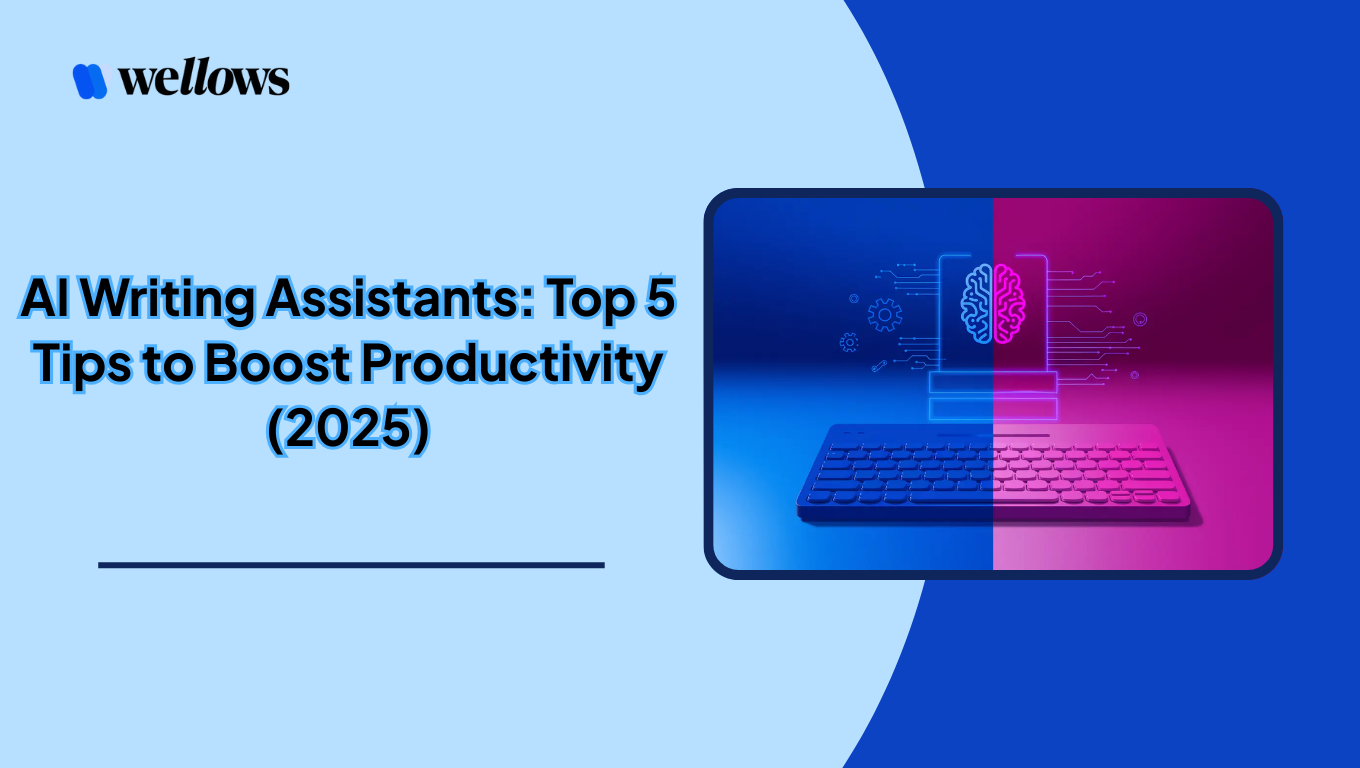 wellows

AI Writing Assistants: Top 5 Tips to Boost Productivity (2025)